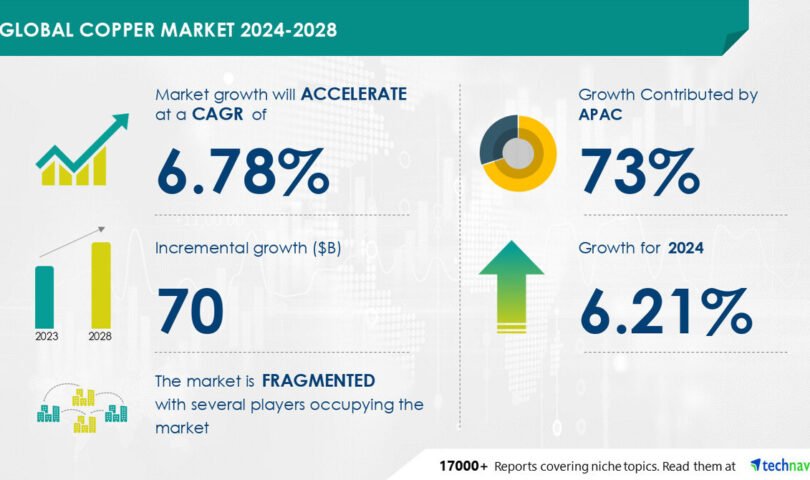 GLOBAL COPPER MARKET 2024-2028

Market growth will ACCELERATE at a CAGR of

6.78%

Incremental growth ($B)

70

2023 2028

The market is FRAGMENTED with several players occupying the market

Growth Contributed by APAC

73%

Growth for 2024

6.21%

17000+ Reports covering niche topics. Read them at technav